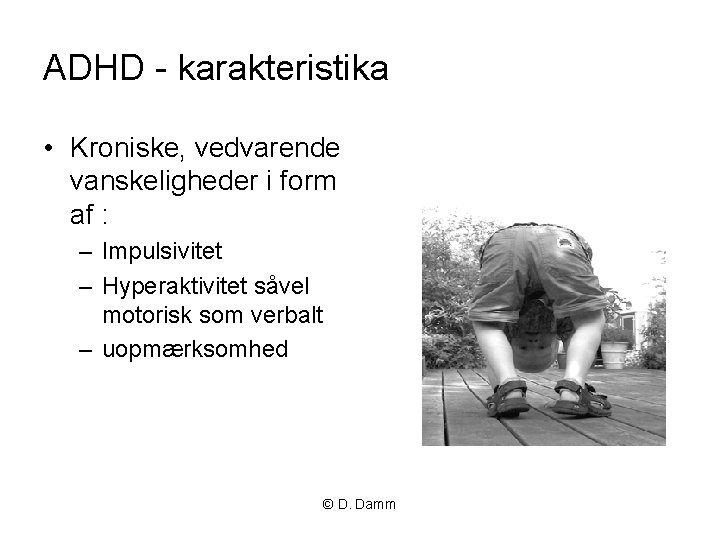 ADHD - karakteristika

• Kroniske, vedvarende vanskeligheder i form af :
  – Impulsivitet
  – Hyperaktivitet såvel motorisk som verbalt
  – uopmærksomhed

© D. Damm